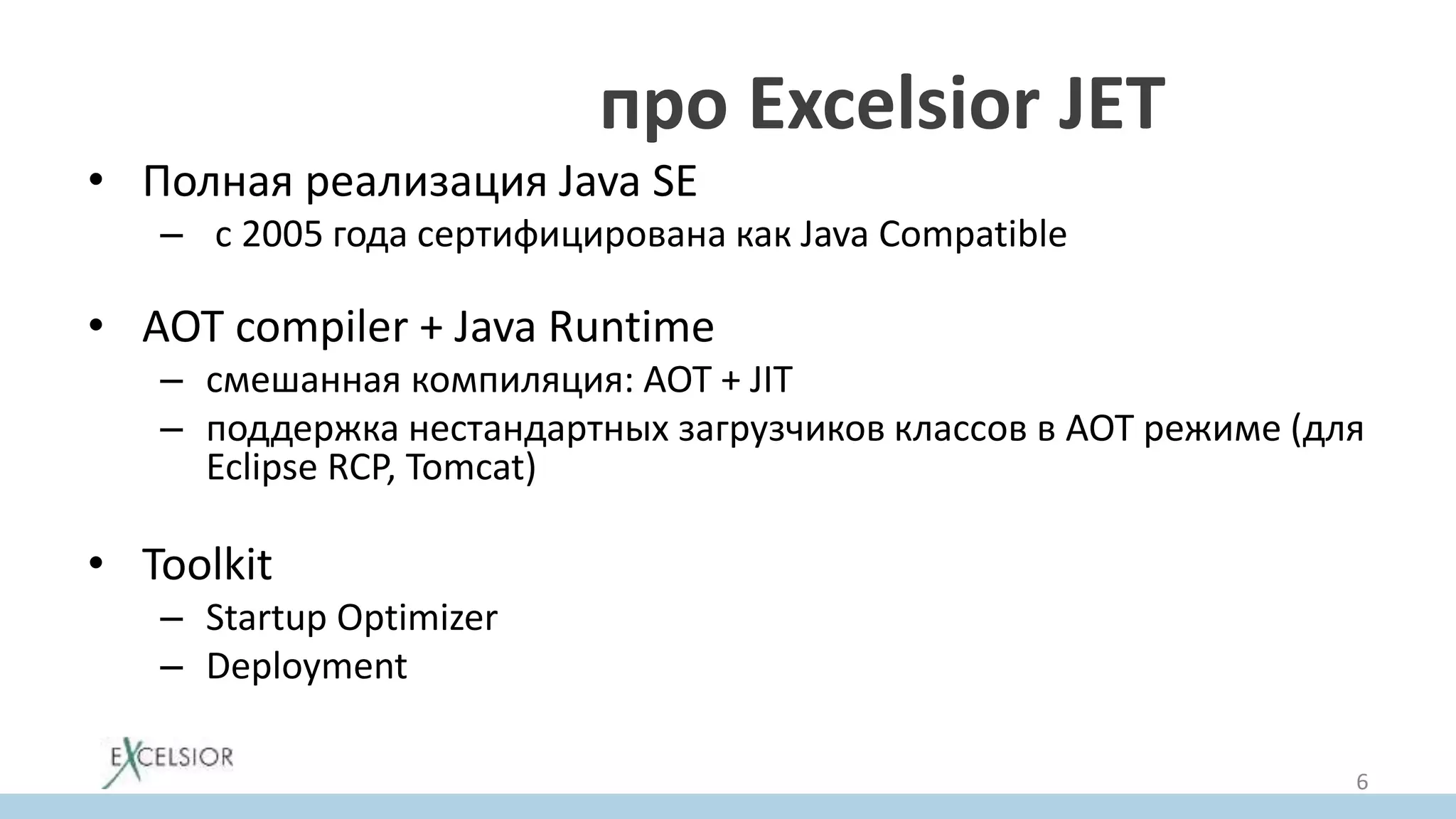 про Excelsior JET

• Полная реализация Java SE
– с 2005 года сертифицирована как Java Compatible

• AOT compiler + Java Runtime
– смешанная компиляция: AOT + JIT
– поддержка нестандартных загрузчиков классов в AOT режиме (для Eclipse RCP, Tomcat)

• Toolkit
– Startup Optimizer
– Deployment

EXCELSIOR

6